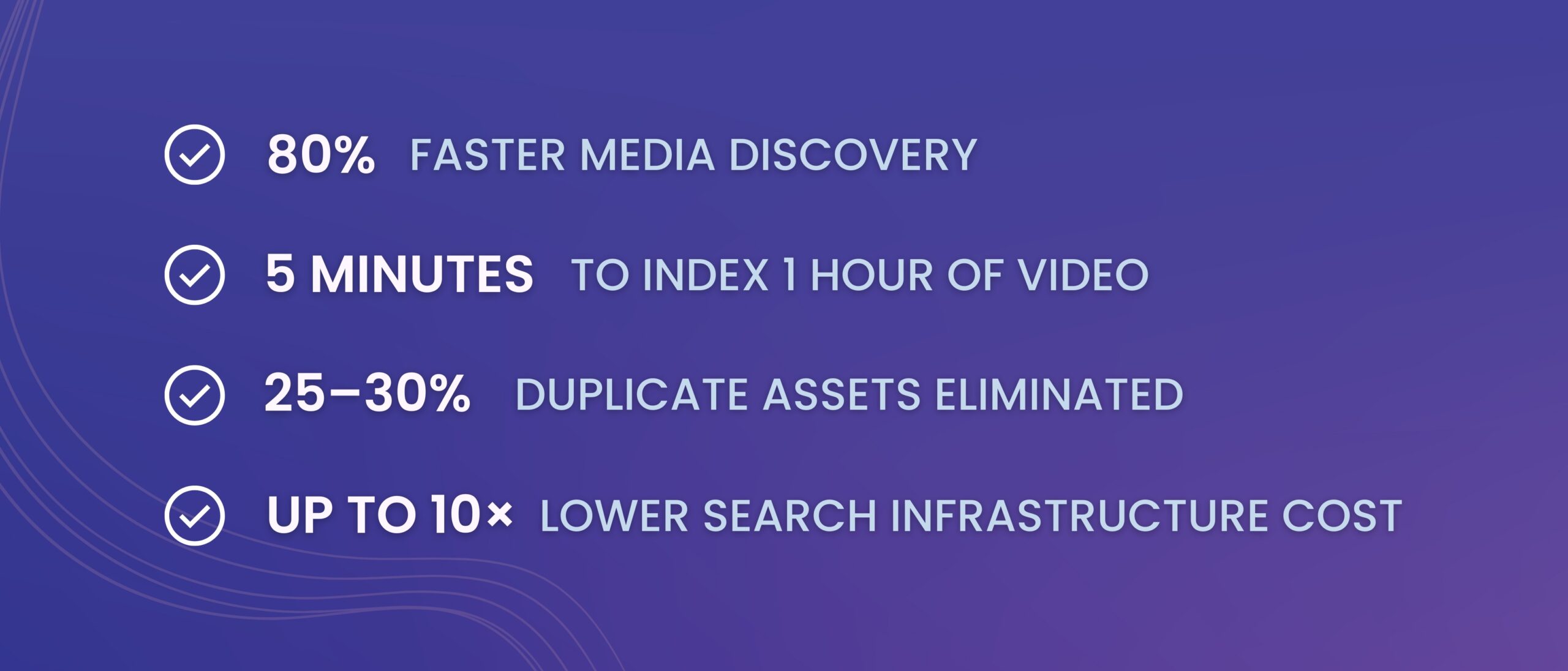 80% FASTER MEDIA DISCOVERY

5 MINUTES TO INDEX 1 HOUR OF VIDEO

25–30% DUPLICATE ASSETS ELIMINATED

UP TO 10× LOWER SEARCH INFRASTRUCTURE COST